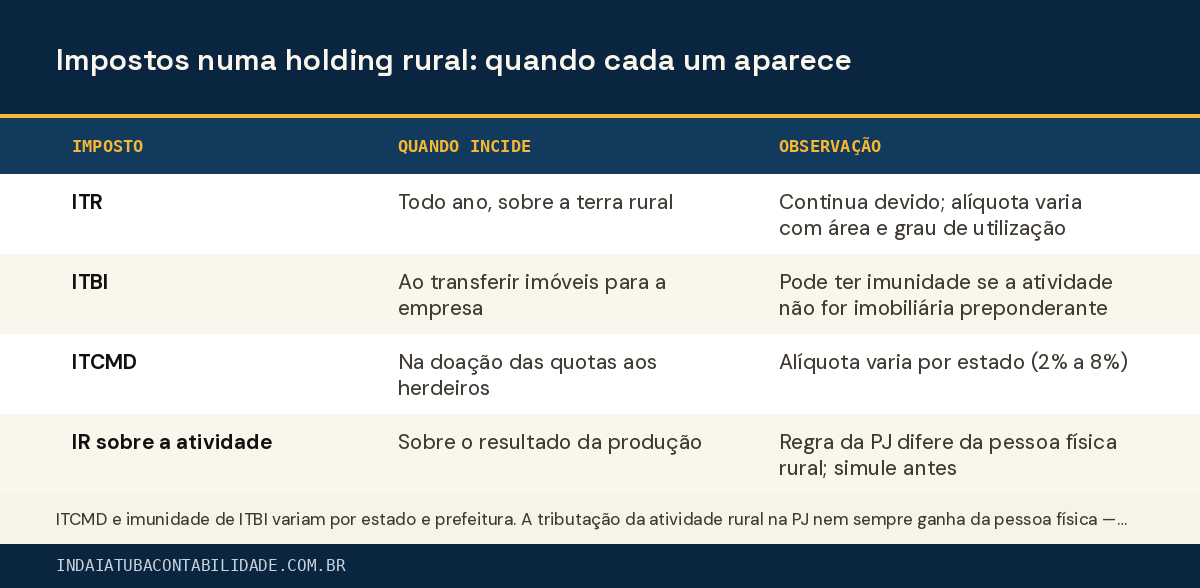 Impostos numa holding rural: quando cada um aparece

| IMPOSTO | QUANDO INCIDE | OBSERVAÇÃO |
|---|---|---|
| ITR | Todo ano, sobre a terra rural | Continua devido; alíquota varia com área e grau de utilização |
| ITBI | Ao transferir imóveis para a empresa | Pode ter imunidade se a atividade não for imobiliária preponderante |
| ITCMD | Na doação das quotas aos herdeiros | Alíquota varia por estado (2% a 8%) |
| IR sobre a atividade | Sobre o resultado da produção | Regra da PJ difere da pessoa física rural; simule antes |

ITCMD e imunidade de ITBI variam por estado e prefeitura. A tributação da atividade rural na PJ nem sempre ganha da pessoa física —...

INDAIATUBACONTABILIDADE.COM.BR